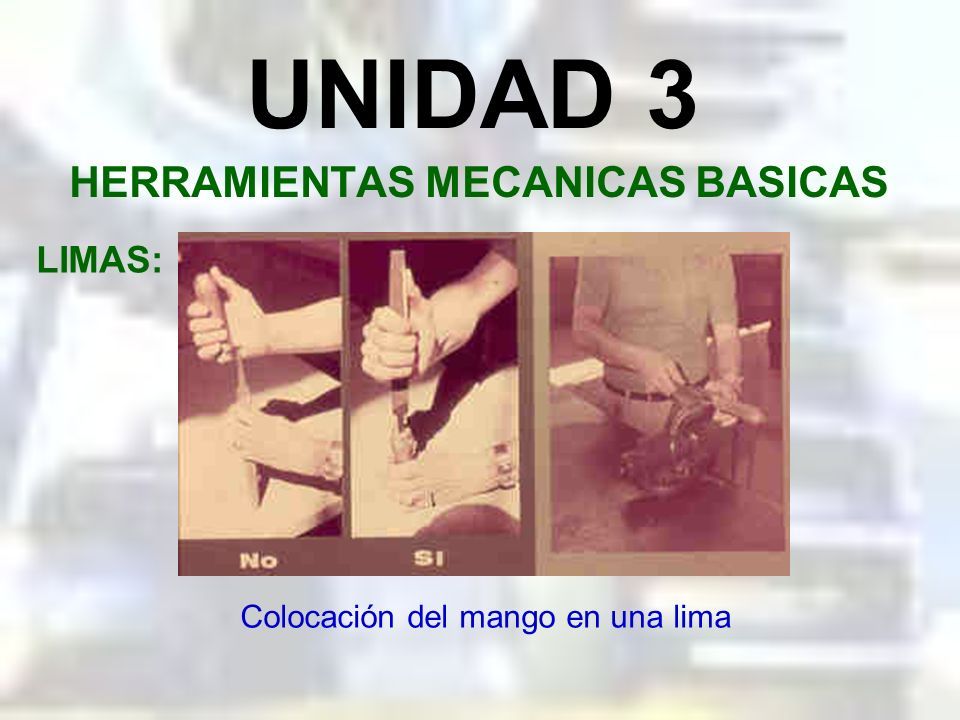 UNIDAD 3

HERRAMIENTAS MECANICAS BASICAS

LIMAS:

No

SI

Colocación del mango en una lima